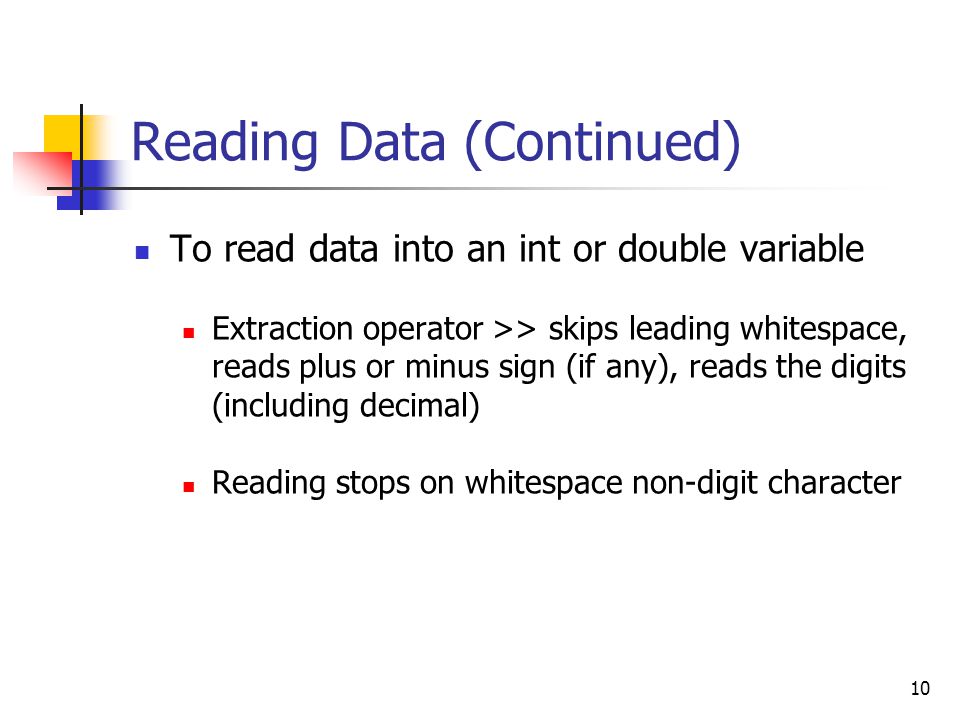 Reading Data (Continued)

To read data into an int or double variable

Extraction operator >> skips leading whitespace, reads plus or minus sign (if any), reads the digits (including decimal)

Reading stops on whitespace non-digit character

10